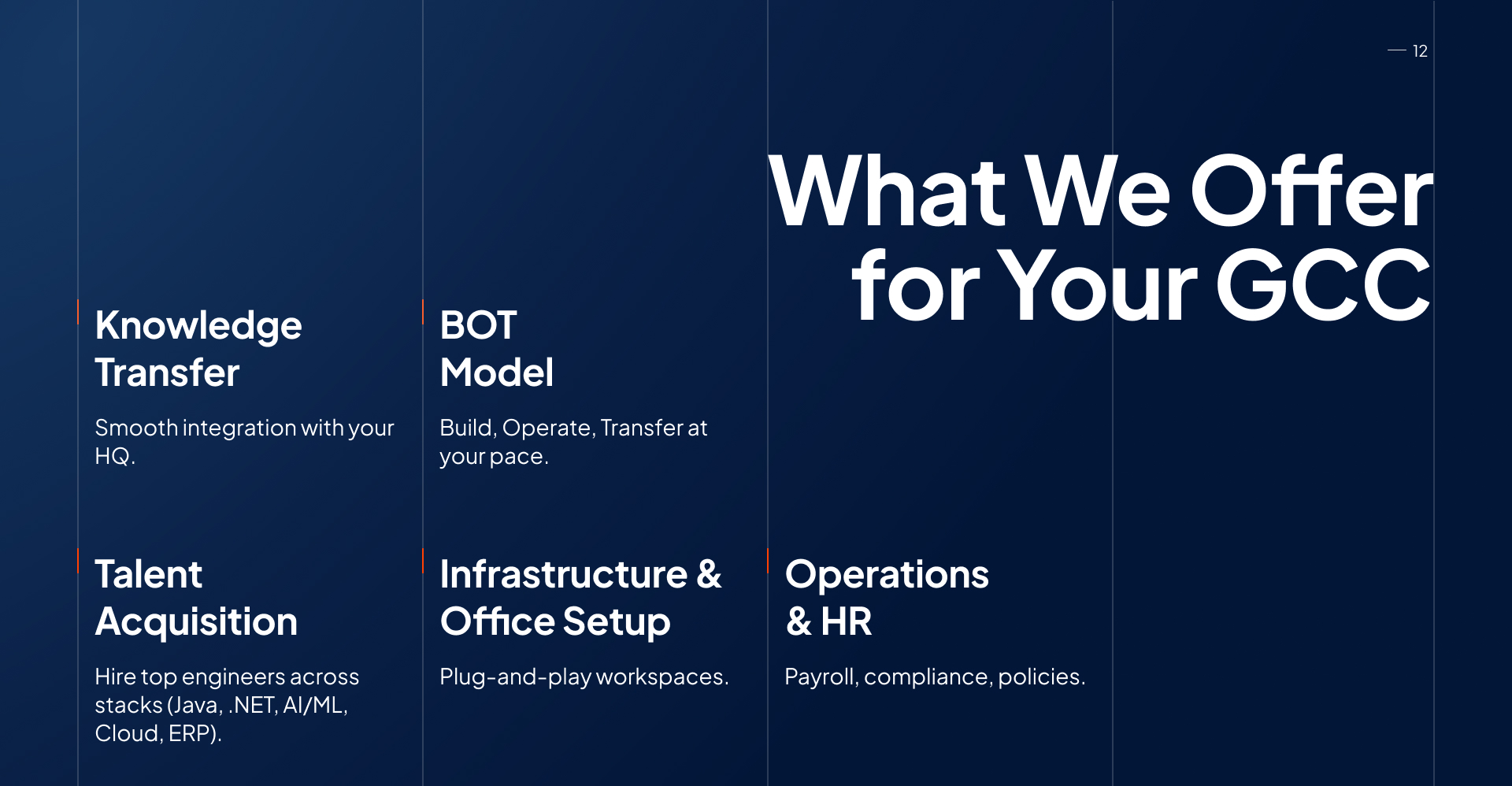 — 12

What We Offer for Your GCC

Knowledge Transfer

Smooth integration with your HQ.

BOT Model

Build, Operate, Transfer at your pace.

Talent Acquisition

Hire top engineers across stacks (Java, .NET, AI/ML, Cloud, ERP).

Infrastructure & Office Setup

Plug-and-play workspaces.

Operations & HR

Payroll, compliance, policies.